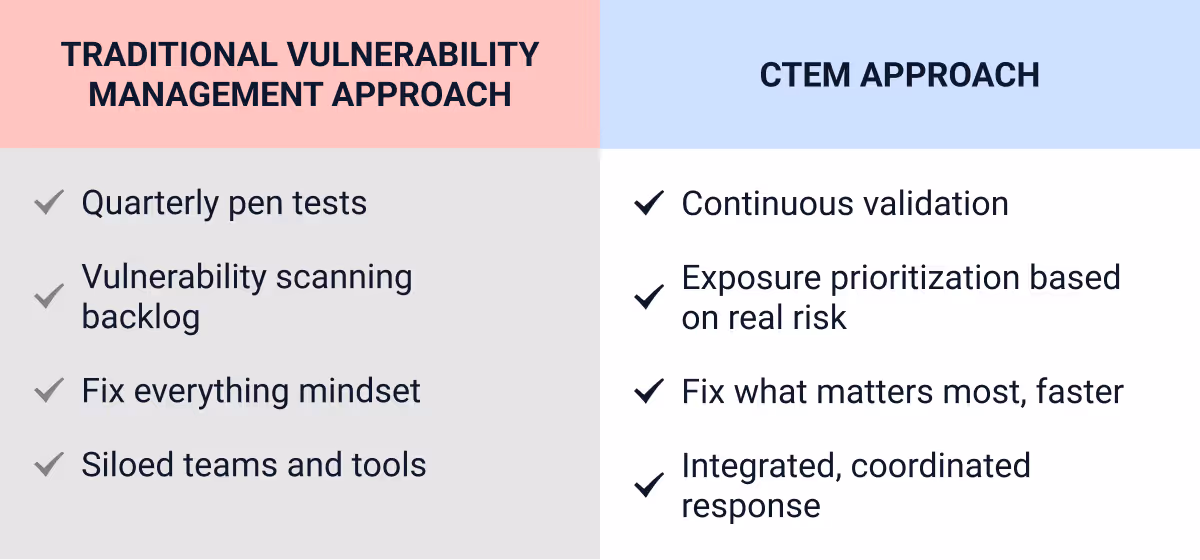 | TRADITIONAL VULNERABILITY MANAGEMENT APPROACH | CTEM APPROACH |
|---|---|
| ✓ Quarterly pen tests | ✓ Continuous validation |
| ✓ Vulnerability scanning backlog | ✓ Exposure prioritization based on real risk |
| ✓ Fix everything mindset | ✓ Fix what matters most, faster |
| ✓ Siloed teams and tools | ✓ Integrated, coordinated response |